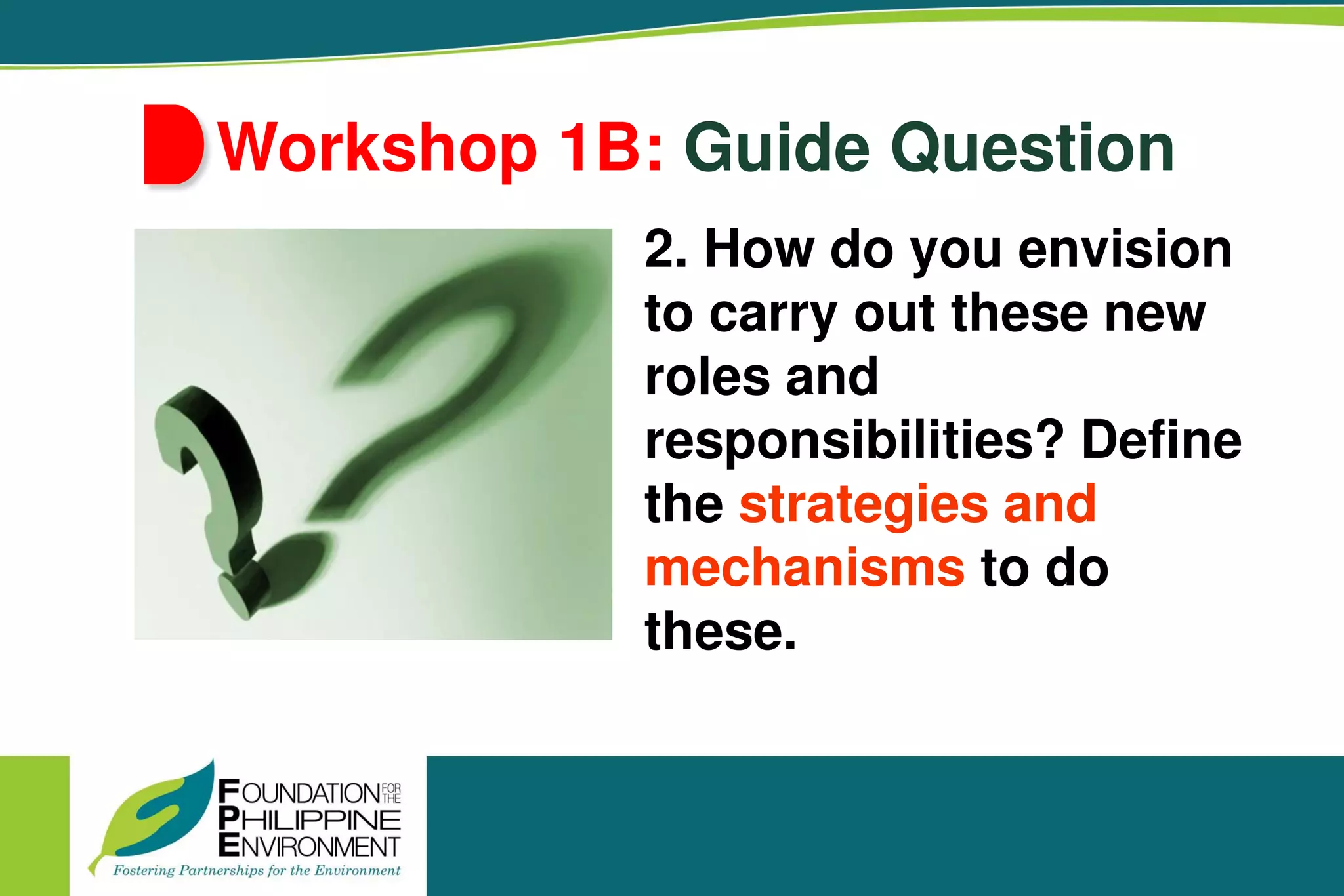 Workshop 1B: Guide Question

2. How do you envision to carry out these new roles and responsibilities? Define the strategies and mechanisms to do these.

FOUNDATION FOR THE PHILIPPINE ENVIRONMENT
Fostering Partnerships for the Environment